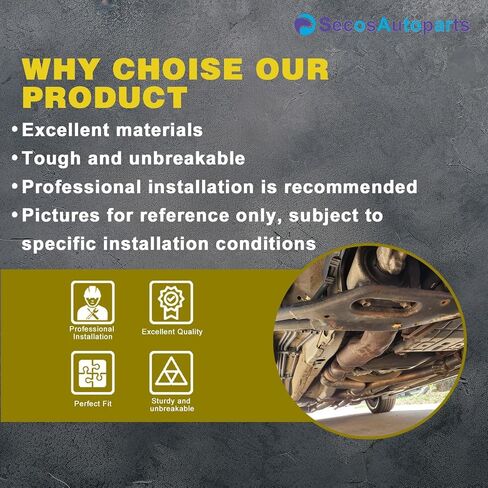 SecosAutoparts

WHY CHOISE OUR PRODUCT

• Excellent materials
• Tough and unbreakable
• Professional installation is recommended
• Pictures for reference only, subject to specific installation conditions

Professional Installation

Excellent Quality

Perfect Fit

Sturdy and unbreakable